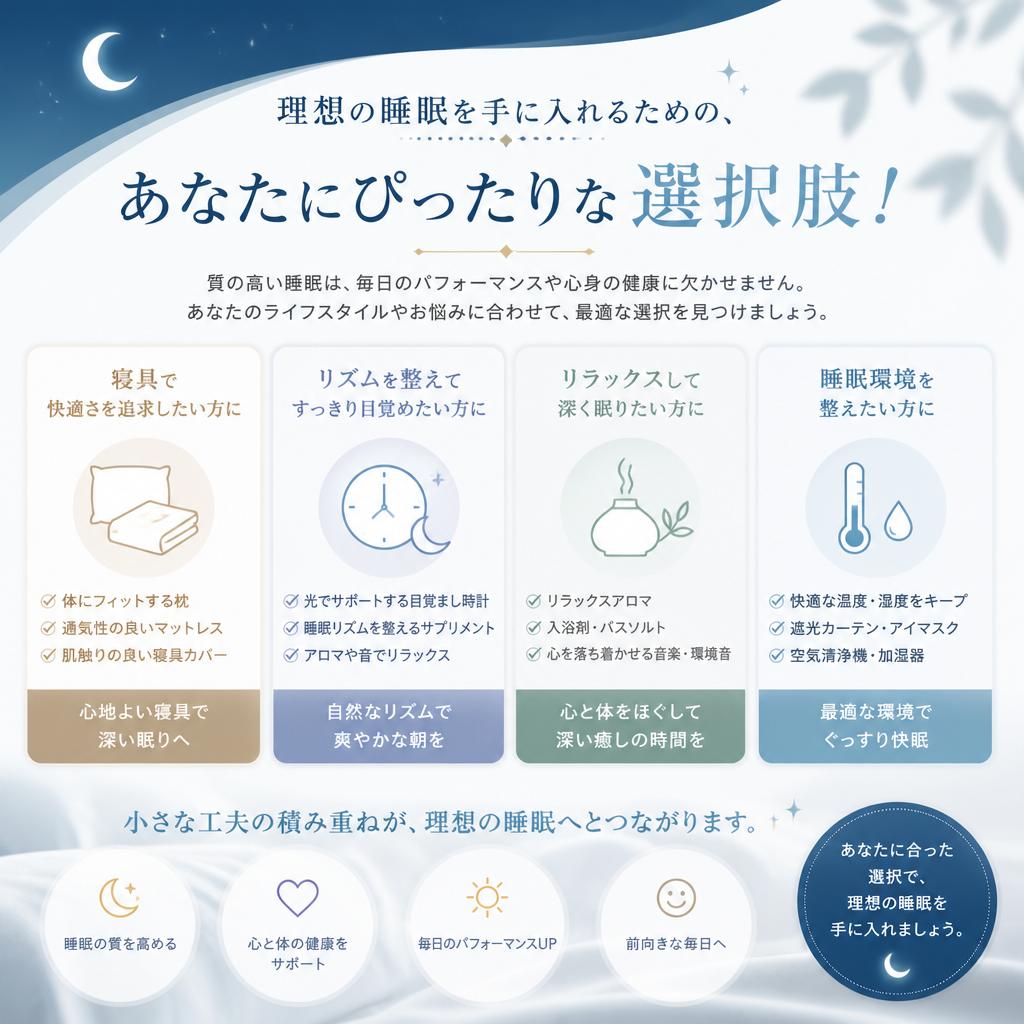 理想の睡眠を手に入れるための、

あなたにぴったりな選択肢！

質の高い睡眠は、毎日のパフォーマンスや心身の健康に欠かせません。
あなたのライフスタイルやお悩みに合わせて、最適な選択を見つけましょう。

寝具で
快適さを追求したい方に

体にフィットする枕
通気性の良いマットレス
肌触りの良い寝具カバー

心地よい寝具で
深い眠りへ

リズムを整えて
すっきり目覚めたい方に

光でサポートする目覚まし時計
睡眠リズムを整えるサプリメント
アロマや音でリラックス

自然なリズムで
爽やかな朝を

リラックスして
深く眠りたい方に

リラックスアロマ
入浴剤・バスソルト
心を落ち着かせる音楽・環境音

心と体をほぐして
深い癒しの時間を

睡眠環境を
整えたい方に

快適な温度・湿度をキープ
遮光カーテン・アイマスク
空気清浄機・加湿器

最適な環境で
ぐっすり快眠

小さな工夫の積み重ねが、理想の睡眠へとつながります。

睡眠の質を高める

心と体の健康を
サポート

毎日のパフォーマンスUP

前向きな毎日へ

あなたに合った
選択で、
理想の睡眠を
手に入れましょう。